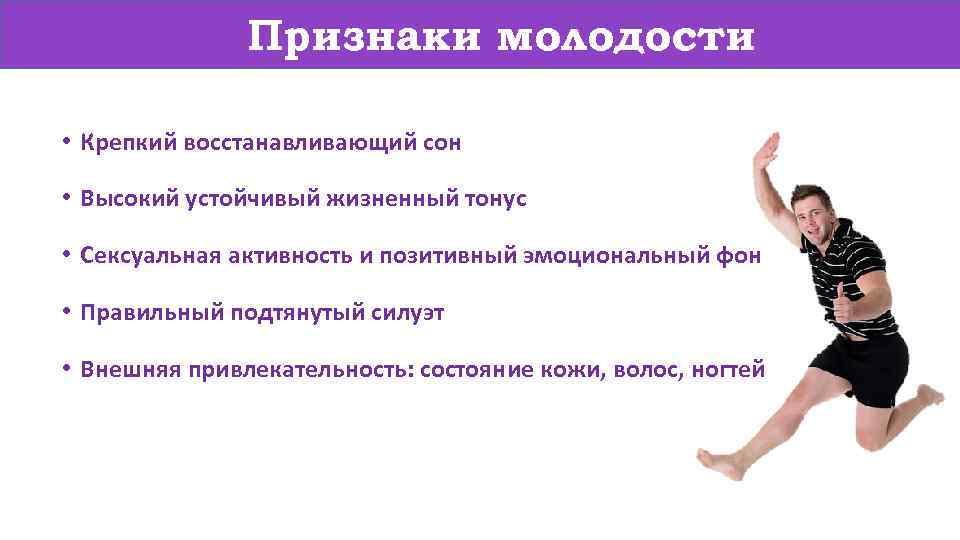 Признаки молодости

• Крепкий восстанавливающий сон

• Высокий устойчивый жизненный тонус

• Сексуальная активность и позитивный эмоциональный фон

• Правильный подтянутый силуэт

• Внешняя привлекательность: состояние кожи, волос, ногтей